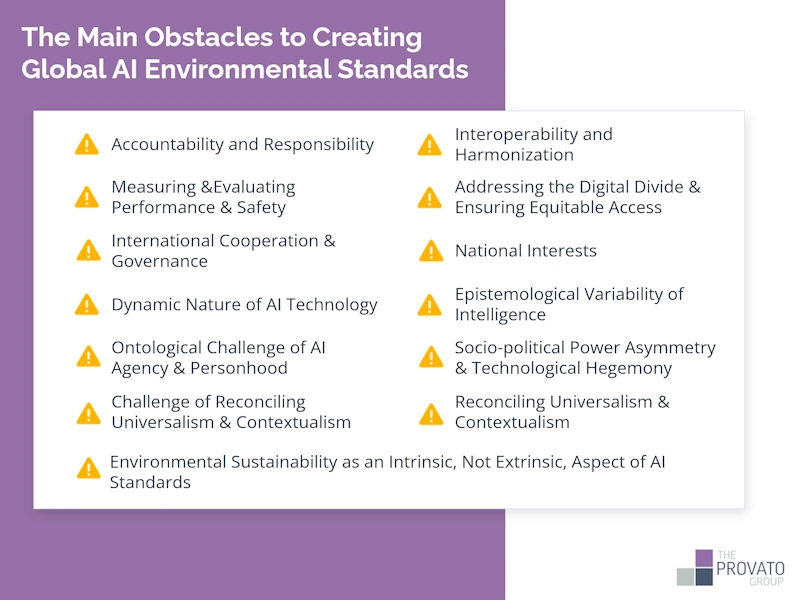 The Main Obstacles to Creating Global AI Environmental Standards

Accountability and Responsibility

Measuring &Evaluating Performance & Safety

International Cooperation & Governance

Dynamic Nature of AI Technology

Ontological Challenge of AI Agency & Personhood

Challenge of Reconciling Universalism & Contextualism

Interoperability and Harmonization

Addressing the Digital Divide & Ensuring Equitable Access

National Interests

Epistemological Variability of Intelligence

Socio-political Power Asymmetry & Technological Hegemony

Reconciling Universalism & Contextualism

Environmental Sustainability as an Intrinsic, Not Extrinsic, Aspect of AI Standards

THE PROVATO GROUP